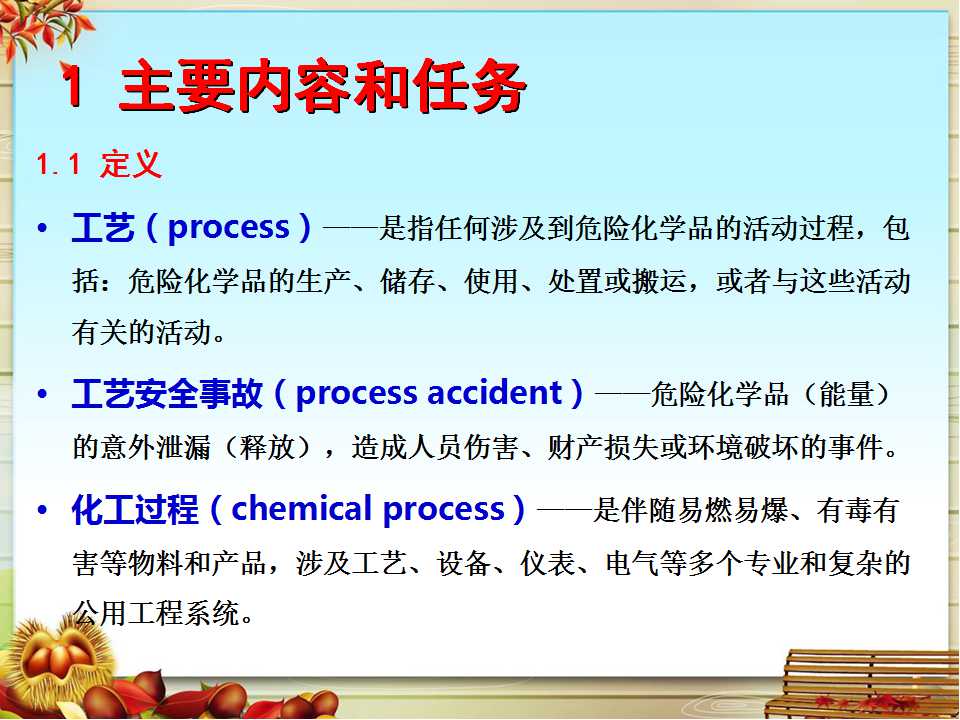 1 主要内容和任务

1.1 定义

• 工艺（process）——是指任何涉及到危险化学品的活动过程，包括：危险化学品的生产、储存、使用、处置或搬运，或者与这些活动有关的活动。

• 工艺安全事故（process accident）——危险化学品（能量）的意外泄漏（释放），造成人员伤害、财产损失或环境破坏的事件。

• 化工过程（chemical process）——是伴随易燃易爆、有毒有害等物料和产品，涉及工艺、设备、仪表、电气等多个专业和复杂的公用工程系统。